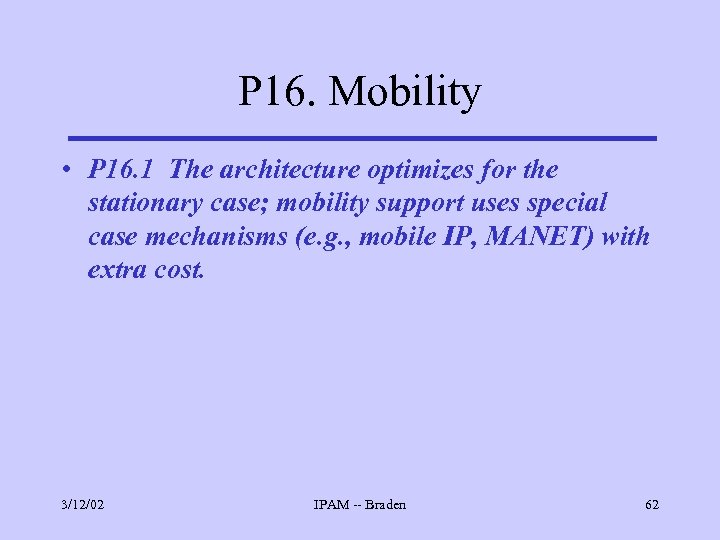 P16. Mobility

• P16.1 The architecture optimizes for the stationary case; mobility support uses special case mechanisms (e.g., mobile IP, MANET) with extra cost.

3/12/02

IPAM -- Braden

62